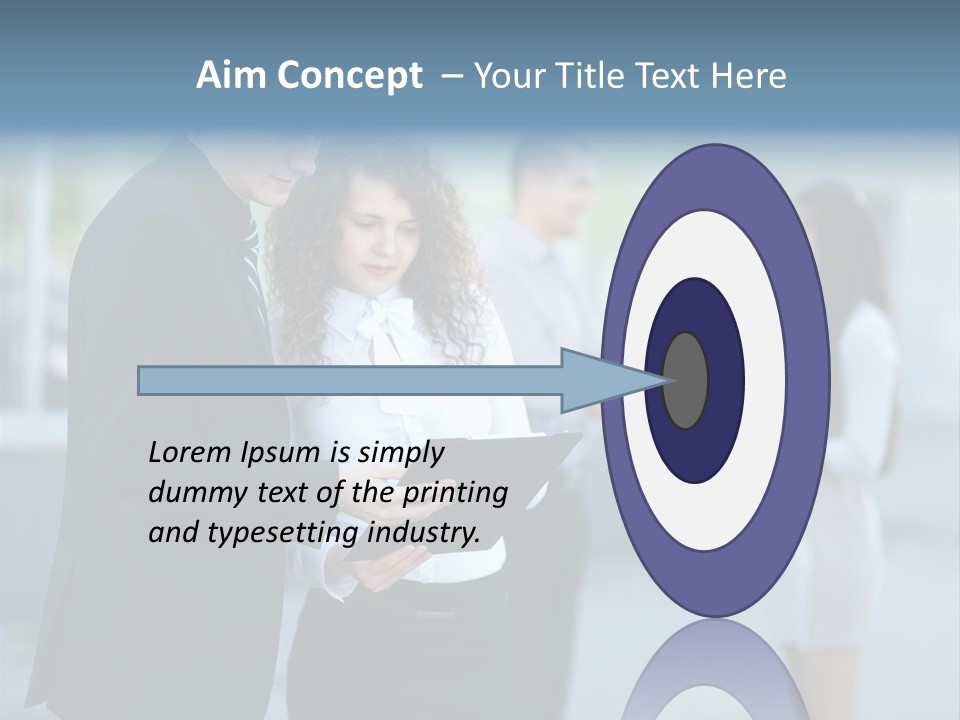 Aim Concept – Your Title Text Here

Lorem Ipsum is simply dummy text of the printing and typesetting industry.